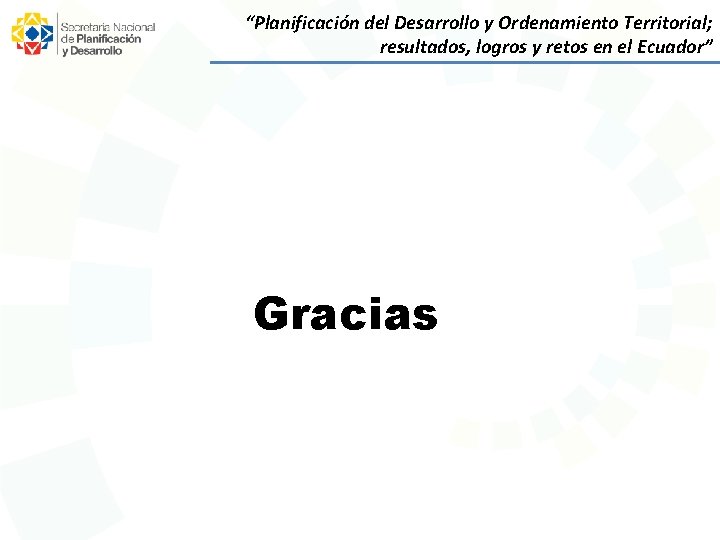 Secretaría Nacional de Planificación y Desarrollo

"Planificación del Desarrollo y Ordenamiento Territorial; resultados, logros y retos en el Ecuador"

Gracias